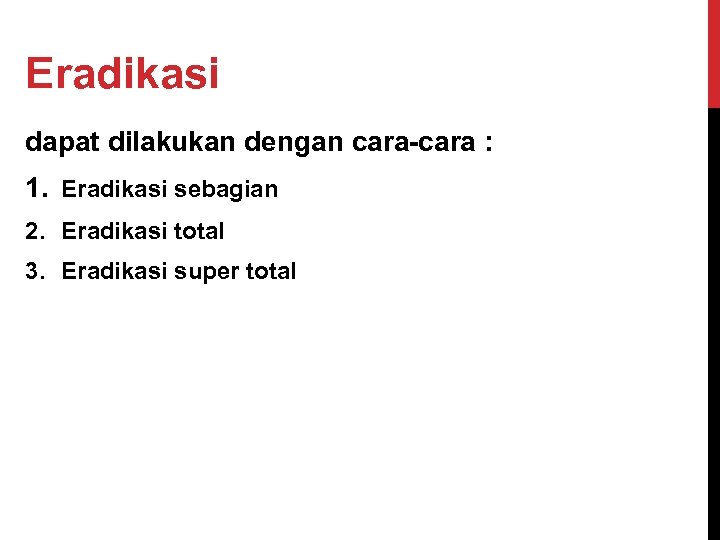 Eradikasi

dapat dilakukan dengan cara-cara :

1. Eradikasi sebagian
2. Eradikasi total
3. Eradikasi super total